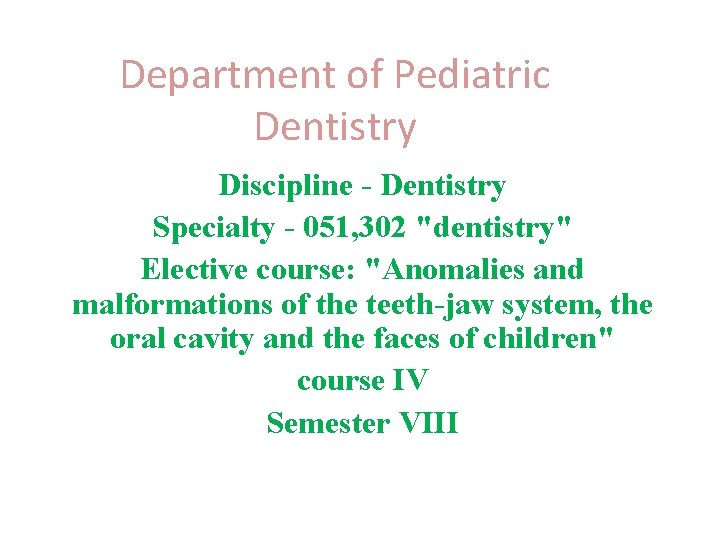 Department of Pediatric Dentistry

Discipline - Dentistry
Specialty - 051,302 "dentistry"
Elective course: "Anomalies and malformations of the teeth-jaw system, the oral cavity and the faces of children"
course IV
Semester VIII